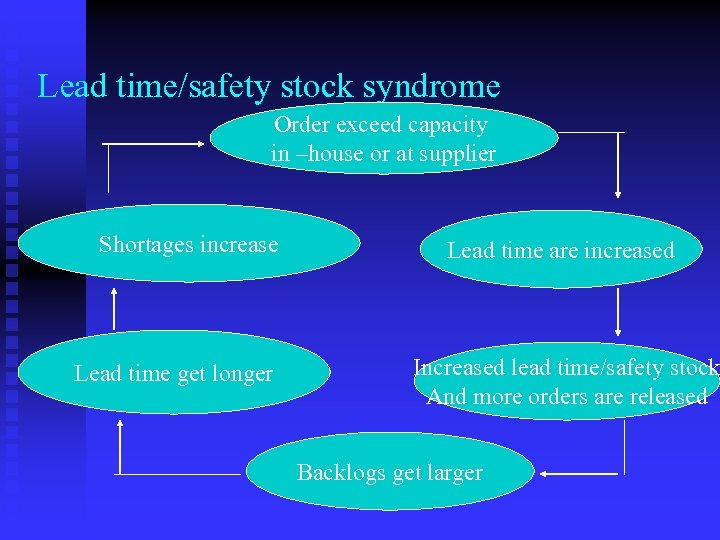 Lead time/safety stock syndrome

Order exceed capacity in –house or at supplier

Lead time are increased

Increased lead time/safety stock And more orders are released

Backlogs get larger

Lead time get longer

Shortages increase